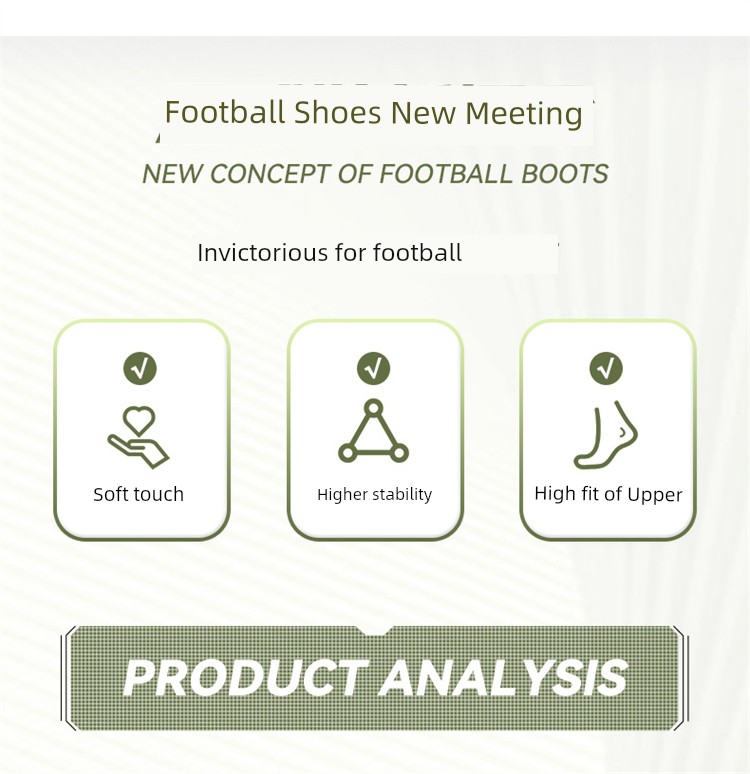 Football Shoes New Meeting

NEW CONCEPT OF FOOTBALL BOOTS

Invictorious for football

Soft touch

Higher stability

High fit of Upper

PRODUCT ANALYSIS